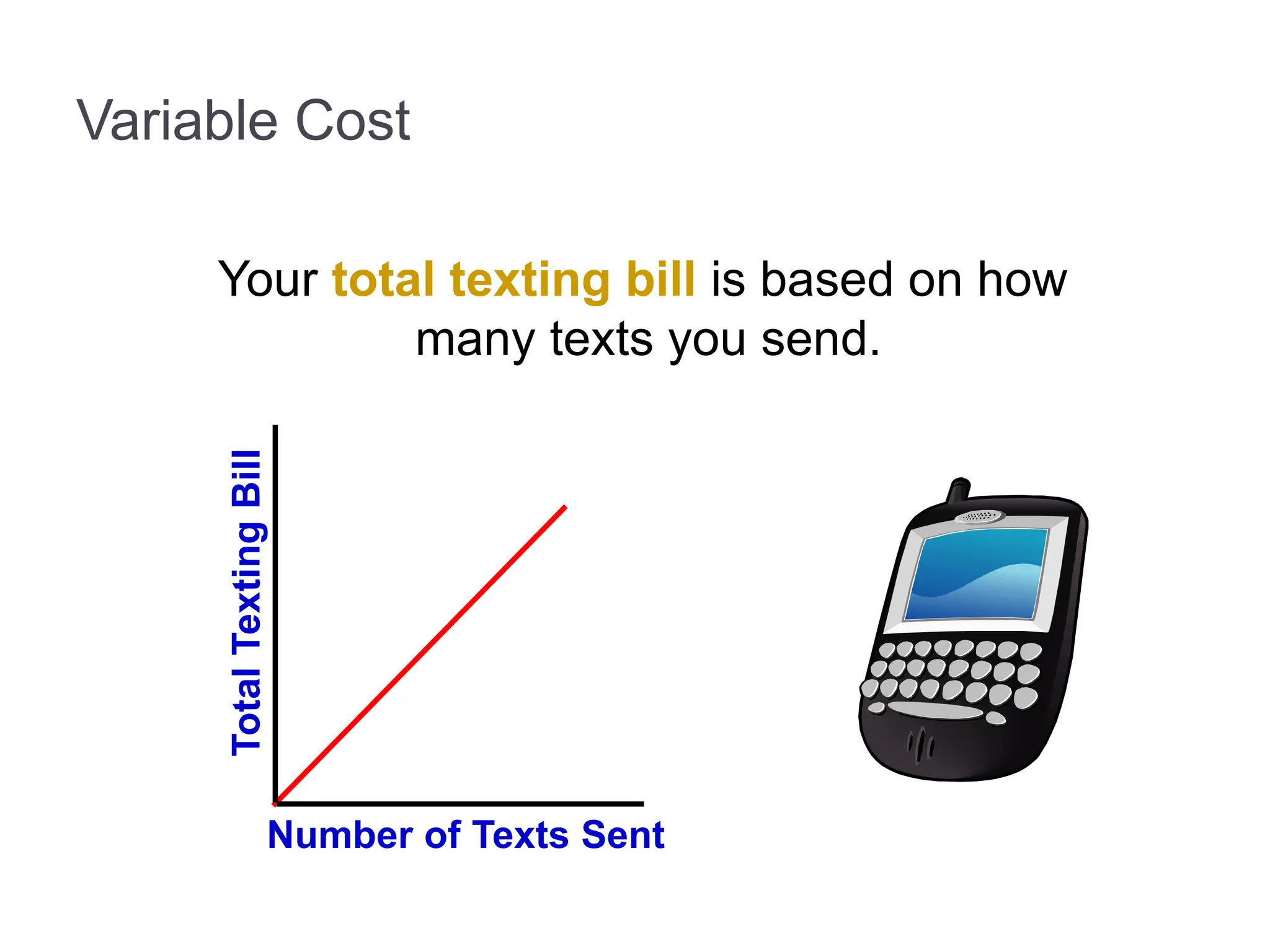 Variable Cost

Your total texting bill is based on how many texts you send.

Total Texting Bill

Number of Texts Sent